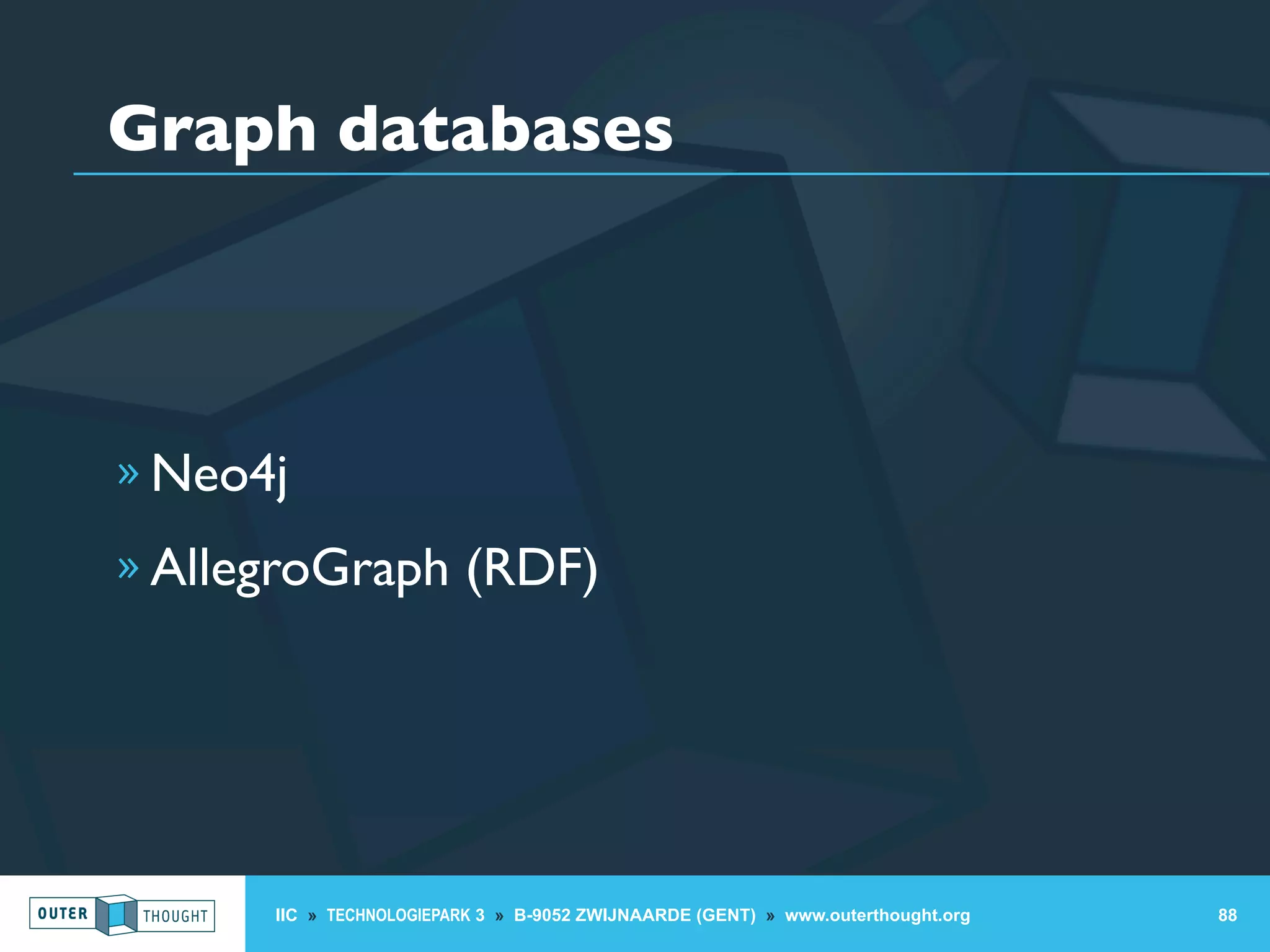 Graph databases

» Neo4j

» AllegroGraph (RDF)

OUTER THOUGHT

IIC » TECHNOLOGIEPARK 3 » B-9052 ZWIJNAARDE (GENT) » www.outerthought.org

88